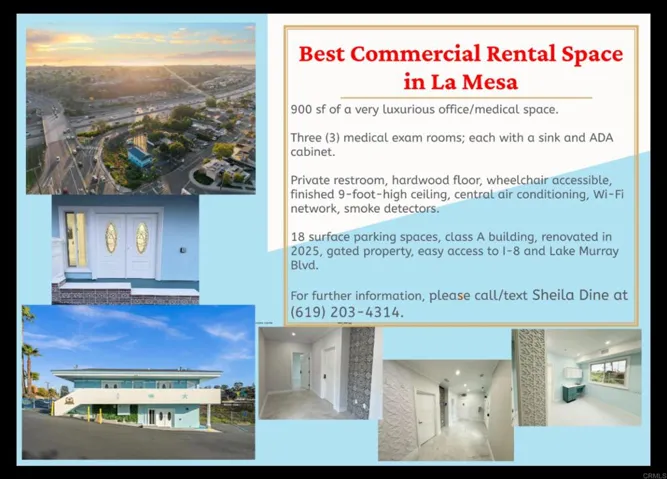 Best Commercial Rental Space in La Mesa

900 sf of a very luxurious office/medical space.

Three (3) medical exam rooms; each with a sink and ADA cabinet.

Private restroom, hardwood floor, wheelchair accessible, finished 9-foot-high ceiling, central air conditioning, Wi-Fi network, smoke detectors.

18 surface parking spaces, class A building, renovated in 2025, gated property, easy access to I-8 and Lake Murray Blvd.

For further information, please call/text Sheila Dine at (619) 203-4314.

CRMLS